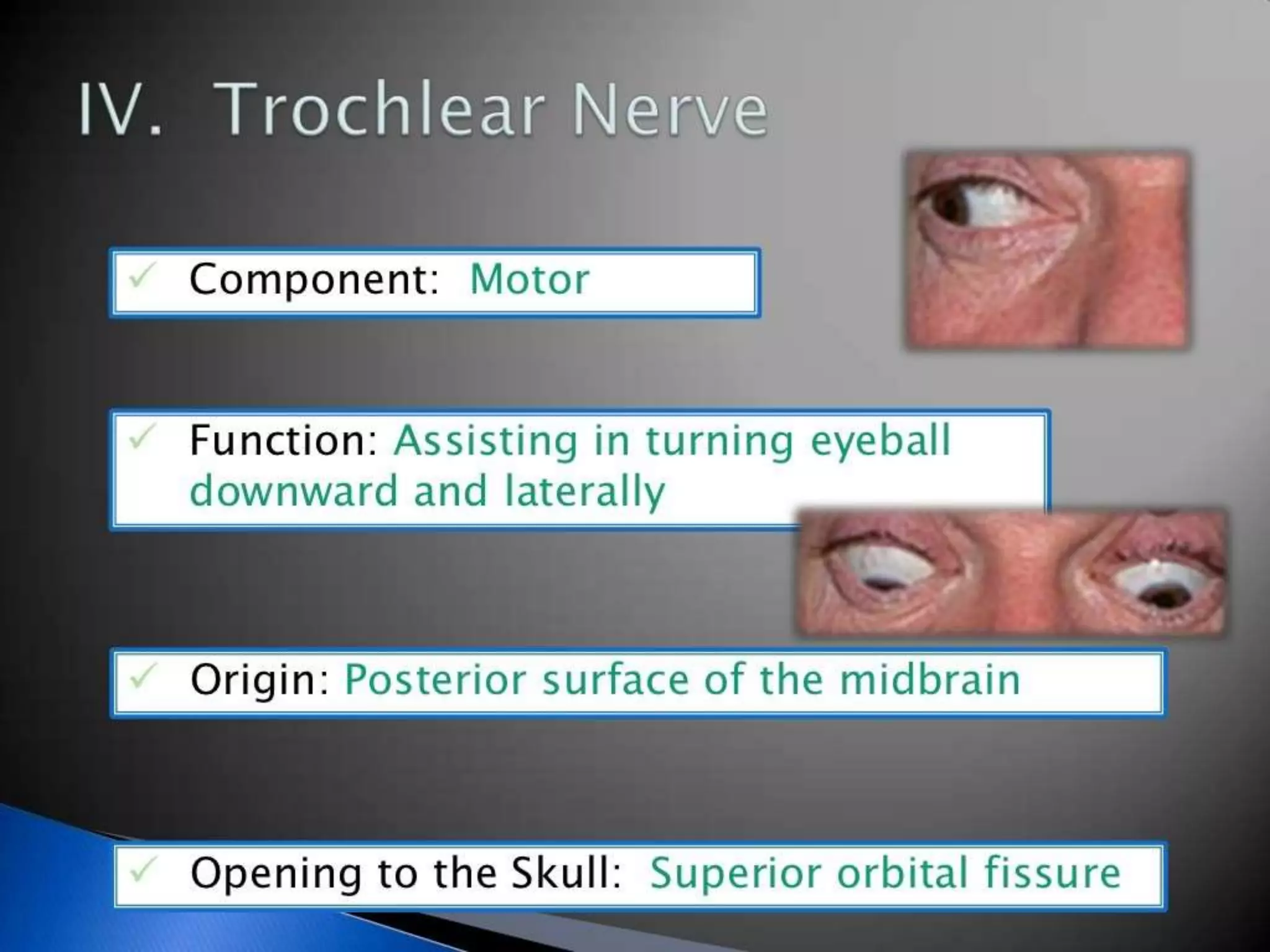 IV. Trochlear Nerve

✓ Component: Motor

✓ Function: Assisting in turning eyeball downward and laterally

✓ Origin: Posterior surface of the midbrain

✓ Opening to the Skull: Superior orbital fissure